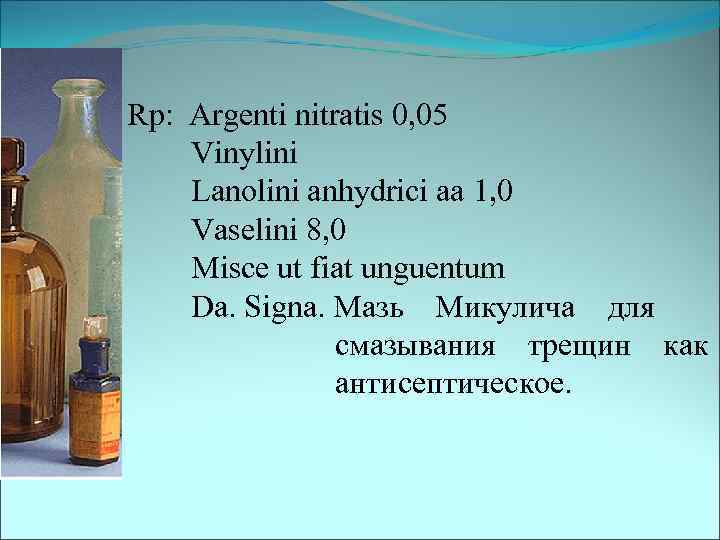 Rp: Argenti nitratis 0,05
Vinylini
Lanolini anhydrici aa 1,0
Vaselini 8,0
Misce ut fiat unguentum
Da. Signa. Мазь Микулича для смазывания трещин как антисептическое.